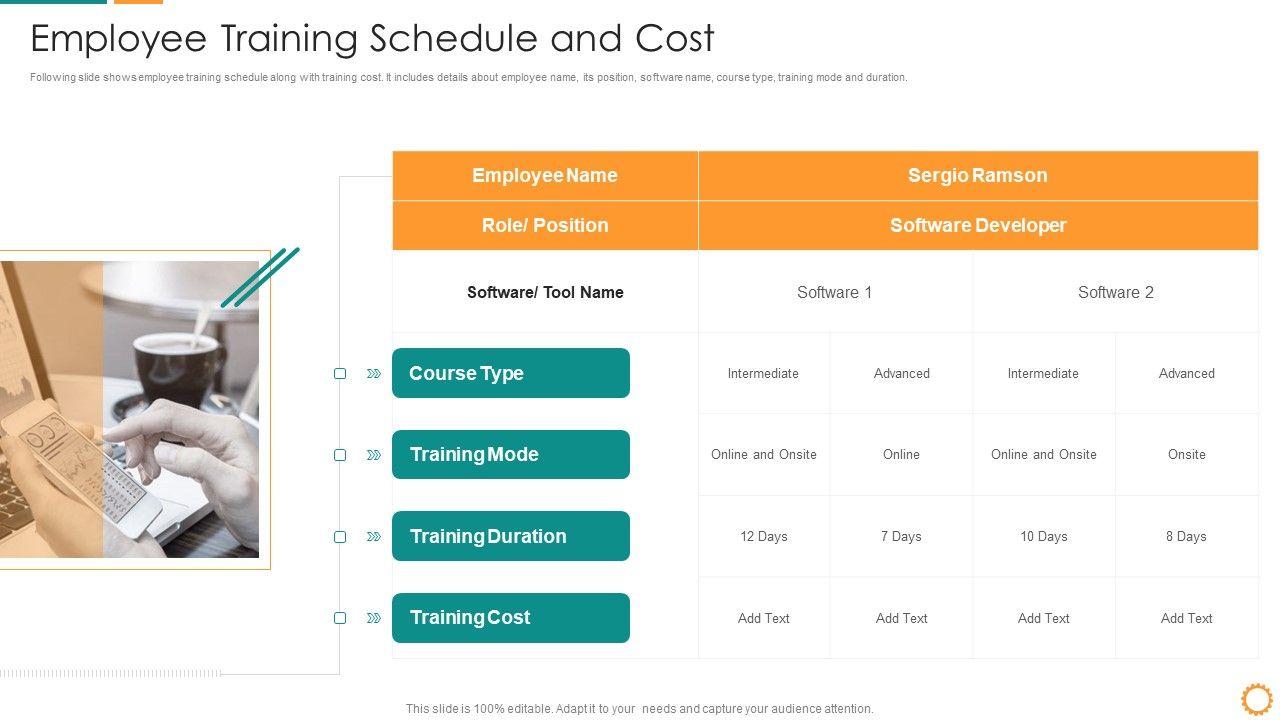 Employee Training Schedule and Cost

Following slide shows employee training schedule along with training cost. It includes details about employee name, its position, software name, course type, training mode and duration.

| Employee Name | Sergio Ramson | | | |
|---|---|---|---|---|
| Role/ Position | Software Developer | | | |
| Software/ Tool Name | Software 1 | | Software 2 | |
| Course Type | Intermediate | Advanced | Intermediate | Advanced |
| Training Mode | Online and Onsite | Online | Online and Onsite | Onsite |
| Training Duration | 12 Days | 7 Days | 10 Days | 8 Days |
| Training Cost | Add Text | Add Text | Add Text | Add Text |

This slide is 100% editable. Adapt it to your needs and capture your audience attention.